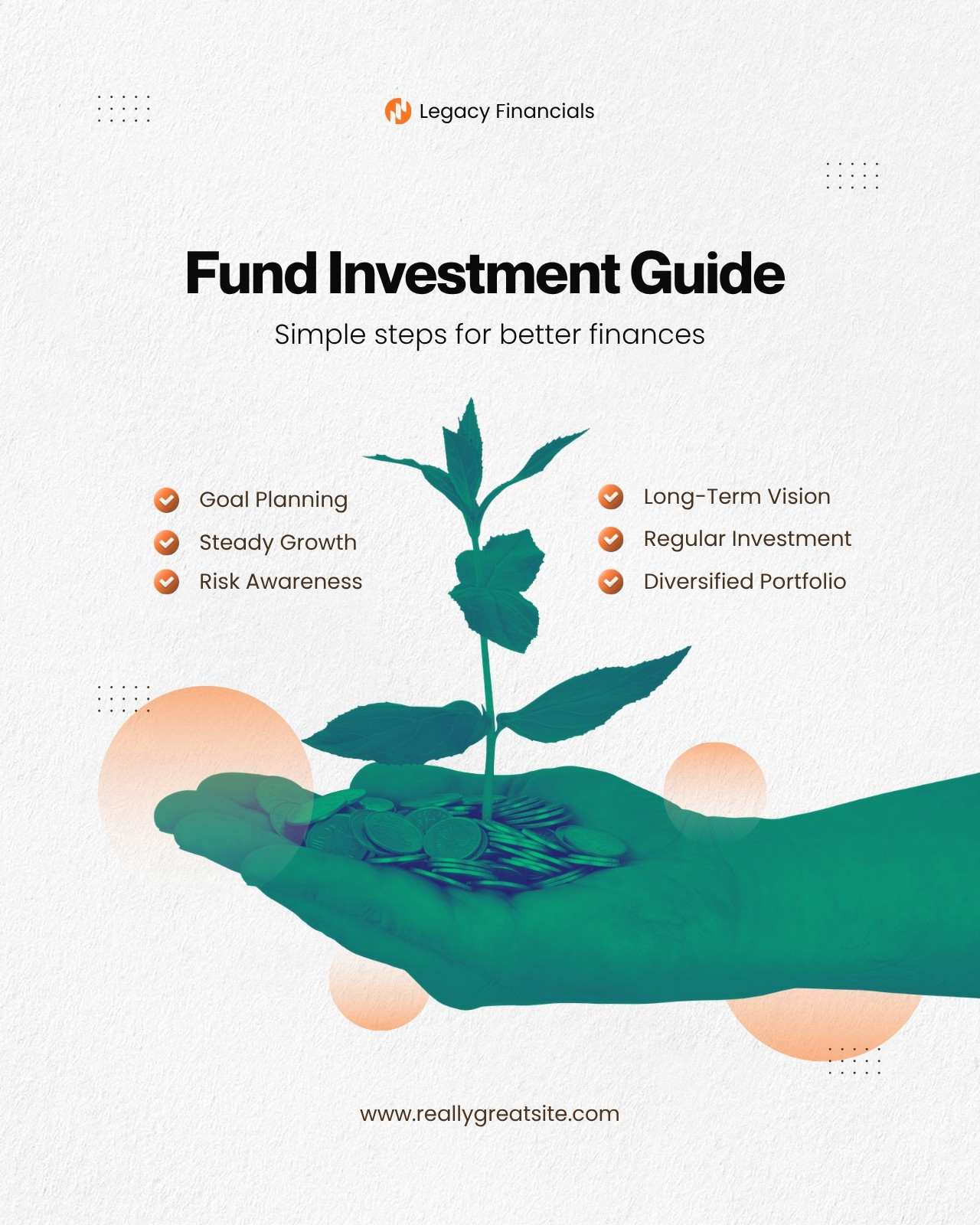 Legacy Financials

Fund Investment Guide

Simple steps for better finances

Goal Planning
Steady Growth
Risk Awareness

Long-Term Vision
Regular Investment
Diversified Portfolio

www.reallygreatsite.com